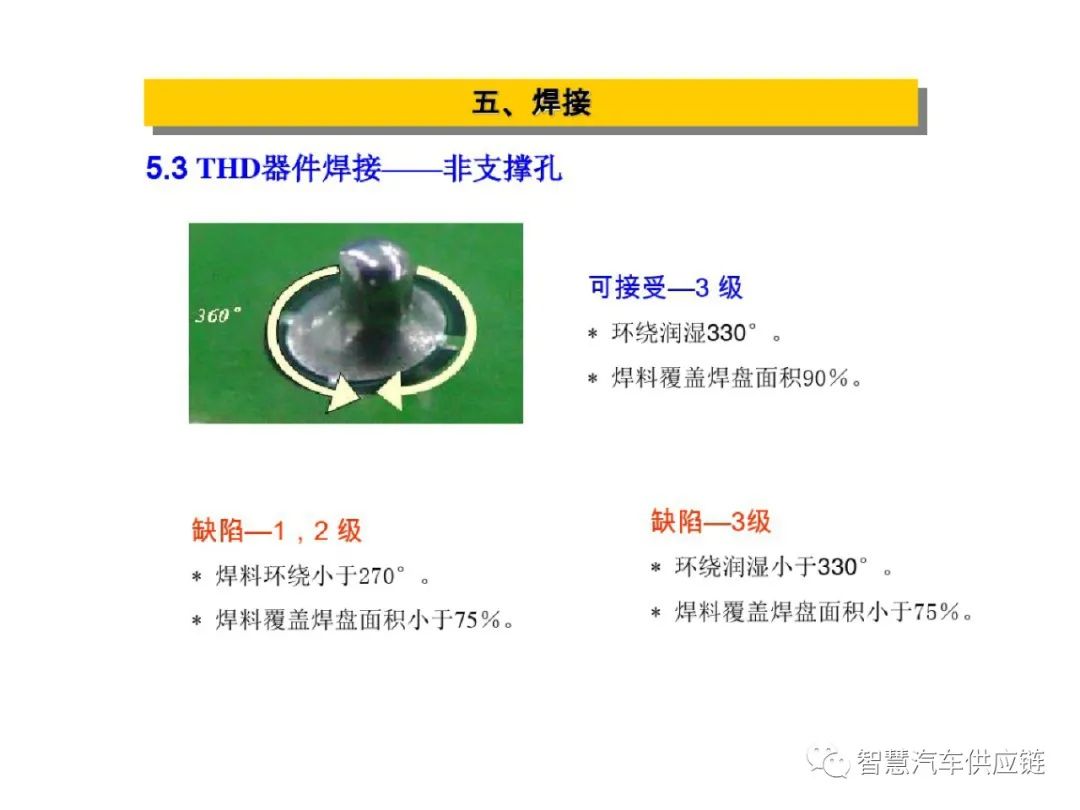 五、焊接

5.3 THD器件焊接——非支撑孔

360°

可接受—3 级

＊ 环绕润湿330°。

＊ 焊料覆盖焊盘面积90%。

缺陷—1，2 级

＊ 焊料环绕小于270°。

＊ 焊料覆盖焊盘面积小于75%。

缺陷—3级

＊ 环绕润湿小于330°。

＊ 焊料覆盖焊盘面积小于75%。

智慧汽车供应链